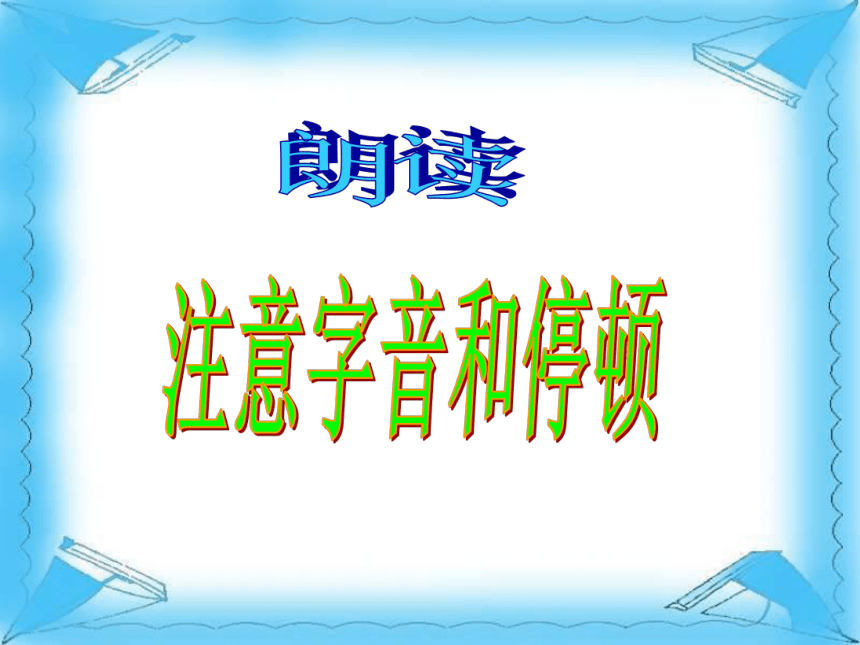 朗读

注意字音和停顿